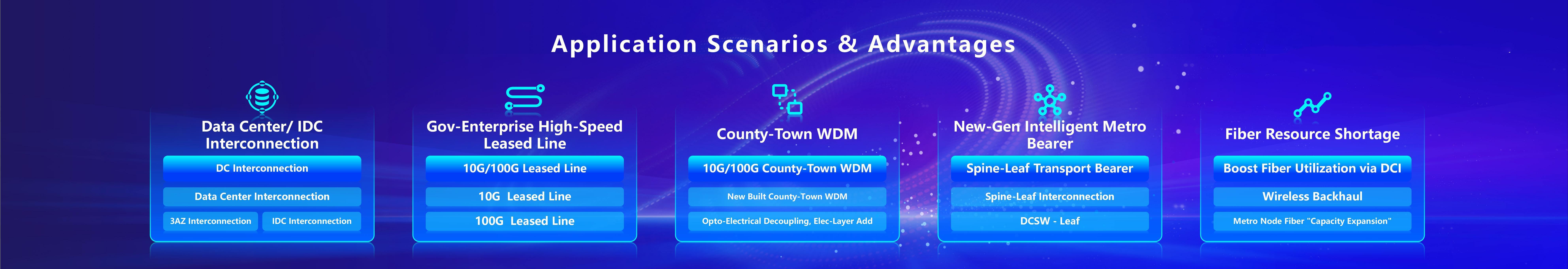 Application Scenarios & Advantages

Data Center/ IDC Interconnection

DC Interconnection

Data Center Interconnection

3AZ Interconnection

IDC Interconnection

Gov-Enterprise High-Speed Leased Line

10G/100G Leased Line

10G Leased Line

100G Leased Line

County-Town WDM

10G/100G County-Town WDM

New Built County-Town WDM

Opto-Electrical Decoupling, Elec-Layer Add

New-Gen Intelligent Metro Bearer

Spine-Leaf Transport Bearer

Spine-Leaf Interconnection

DCSW - Leaf

Fiber Resource Shortage

Boost Fiber Utilization via DCI

Wireless Backhaul

Metro Node Fiber "Capacity Expansion"